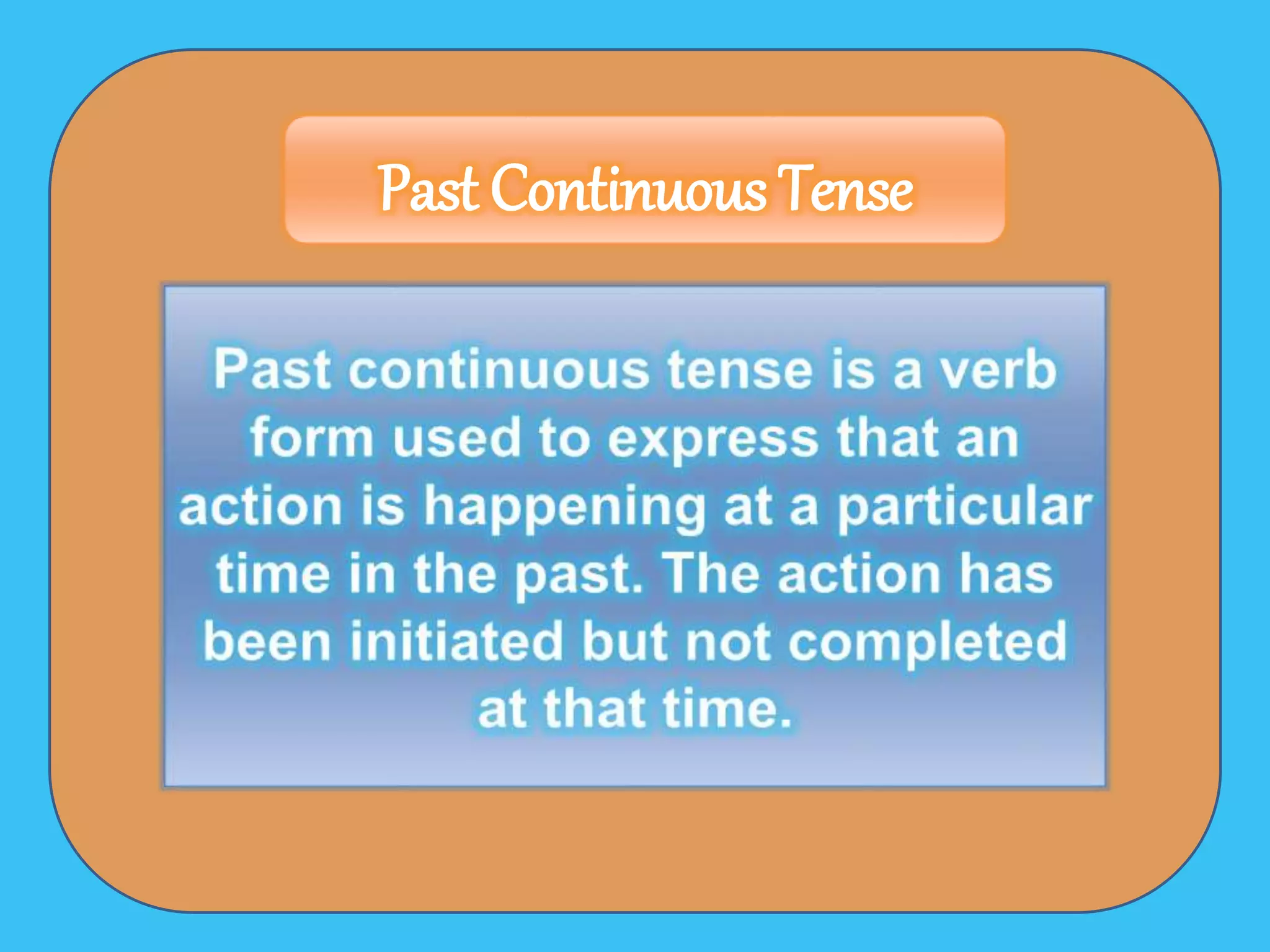 Past Continuous Tense

Past continuous tense is a verb form used to express that an action is happening at a particular time in the past. The action has been initiated but not completed at that time.